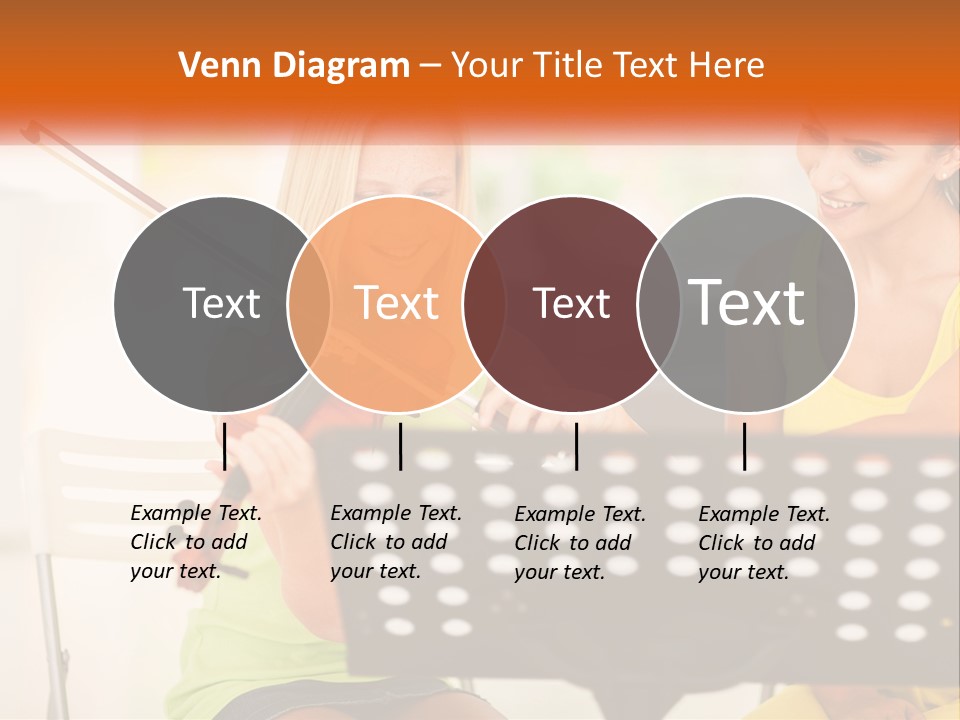 Venn Diagram – Your Title Text Here

Text

Text

Text

Text

Example Text. Click to add your text.

Example Text. Click to add your text.

Example Text. Click to add your text.

Example Text. Click to add your text.